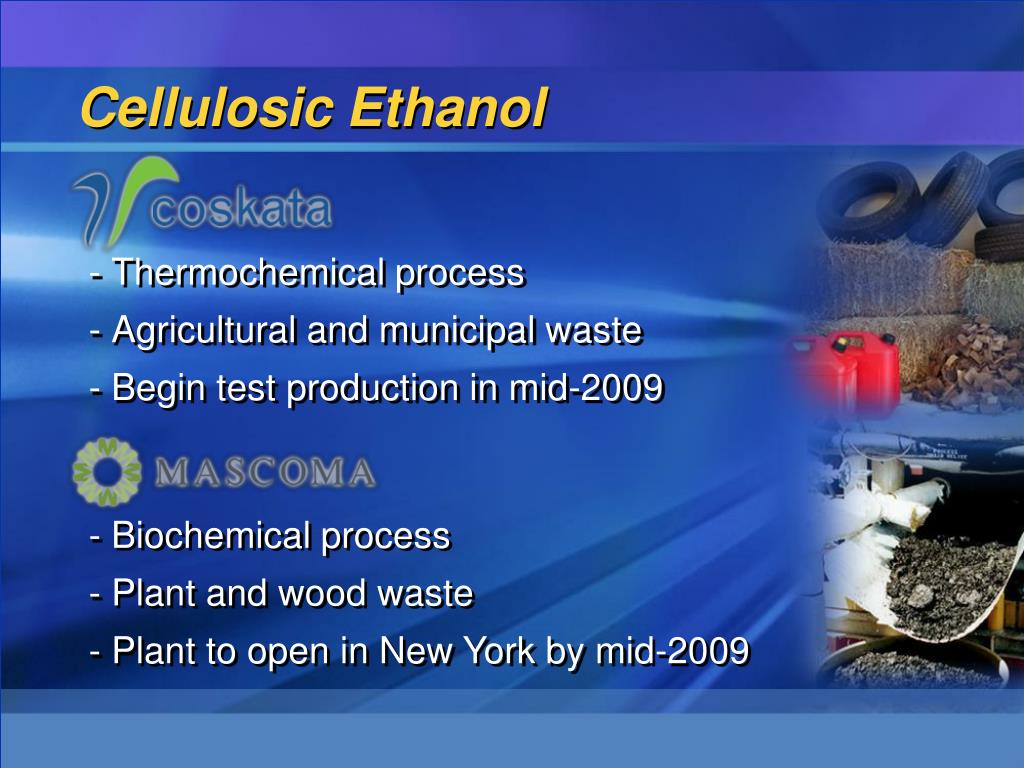 Cellulosic Ethanol

coskata

- Thermochemical process
- Agricultural and municipal waste
- Begin test production in mid-2009

MASCOMA

- Biochemical process
- Plant and wood waste
- Plant to open in New York by mid-2009